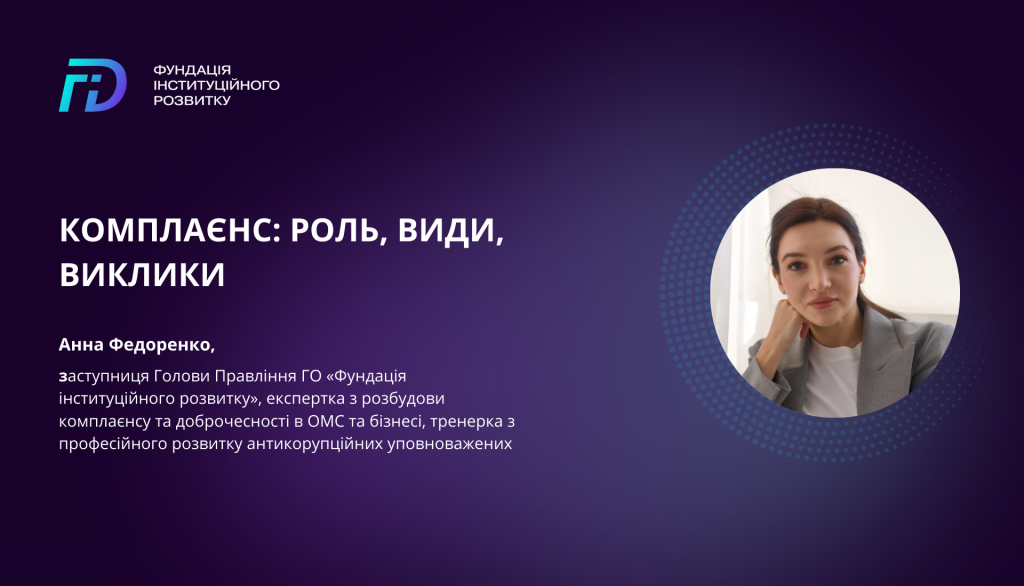 ФУНДАЦІЯ
ІНСТИТУЦІЙНОГО
РОЗВИТКУ

КОМПЛАЄНС: РОЛЬ, ВИДИ, ВИКЛИКИ

Анна Федоренко,

заступниця Голови Правління ГО «Фундація інституційного розвитку», експертка з розбудови комплаєнсу та доброчесності в ОМС та бізнесі, тренерка з професійного розвитку антикорупційних уповноважених